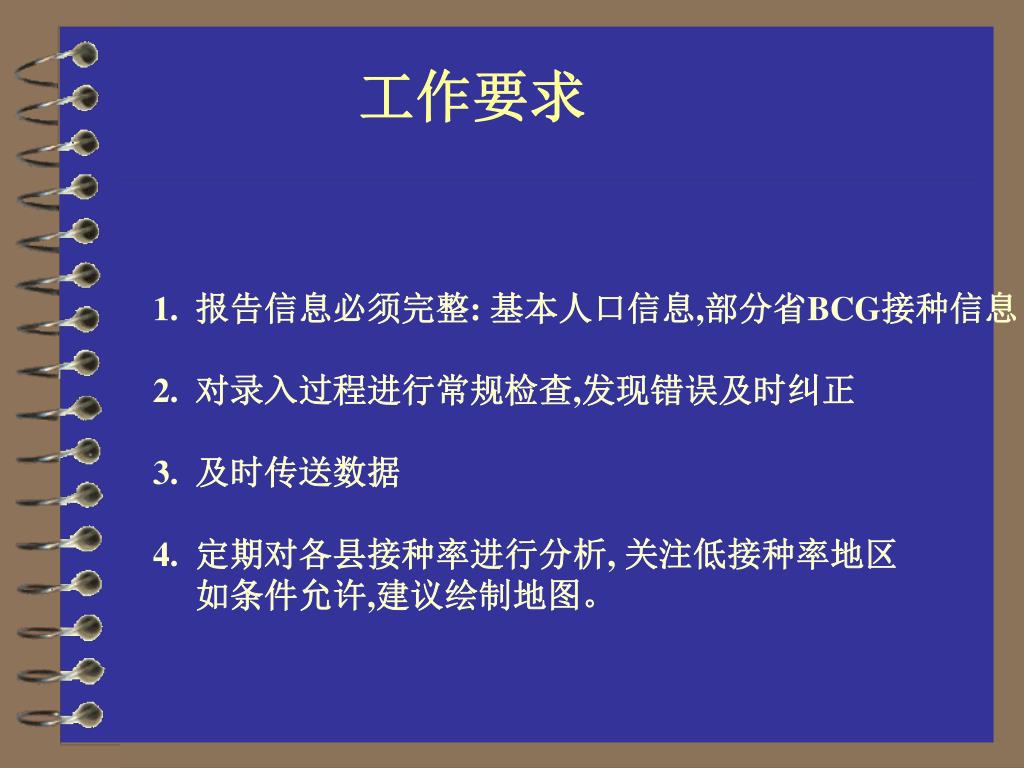 工作要求

1. 报告信息必须完整: 基本人口信息,部分省BCG接种信息

2. 对录入过程进行常规检查,发现错误及时纠正

3. 及时传送数据

4. 定期对各县接种率进行分析, 关注低接种率地区 如条件允许,建议绘制地图。